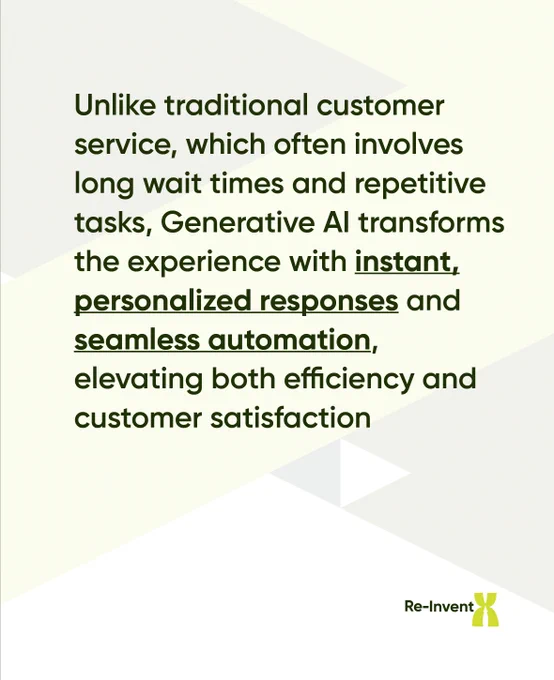 Unlike traditional customer service, which often involves long wait times and repetitive tasks, Generative AI transforms the experience with instant, personalized responses and seamless automation, elevating both efficiency and customer satisfaction

Re-Invent X